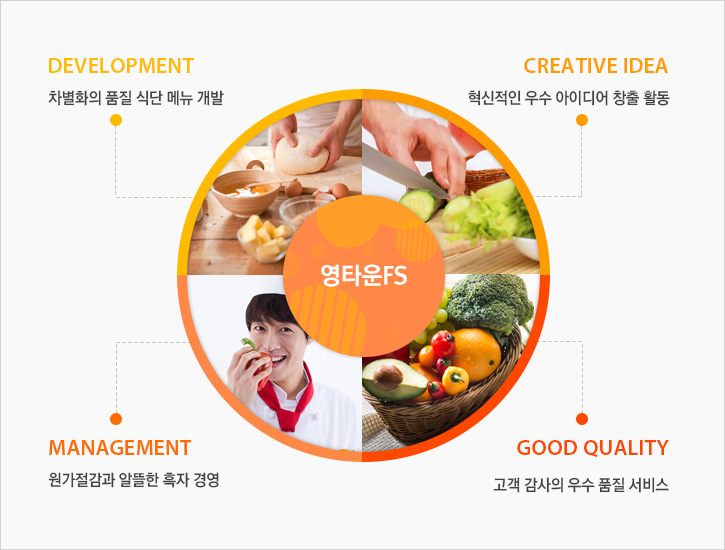 DEVELOPMENT

차별화의 품질 식단 메뉴 개발

CREATIVE IDEA

혁신적인 우수 아이디어 창출 활동

영타운FS

MANAGEMENT

원가절감과 알뜰한 흑자 경영

GOOD QUALITY

고객 감사의 우수 품질 서비스